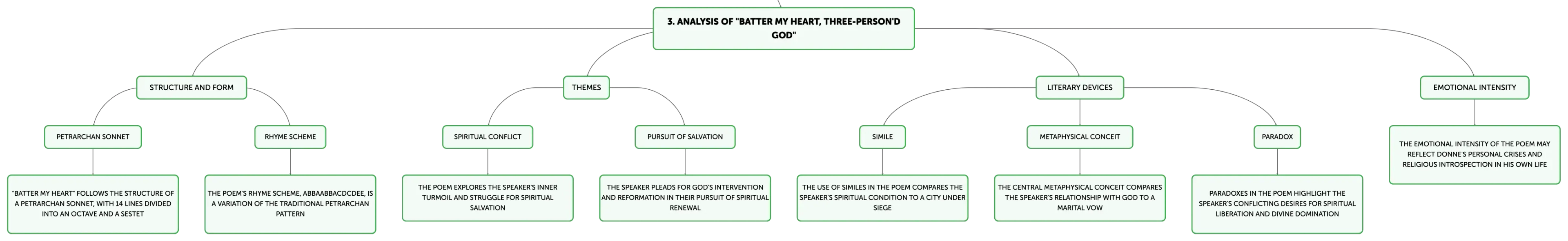 3. ANALYSIS OF "BATTER MY HEART, THREE-PERSON'D GOD"

STRUCTURE AND FORM

PETRARCHAN SONNET

"BATTER MY HEART" FOLLOWS THE STRUCTURE OF A PETRARCHAN SONNET, WITH 14 LINES DIVIDED INTO AN OCTAVE AND A SESTET

RHYME SCHEME

THE POEM'S RHYME SCHEME, ABBAABBACDCDEE, IS A VARIATION OF THE TRADITIONAL PETRARCHAN PATTERN

THEMES

SPIRITUAL CONFLICT

THE POEM EXPLORES THE SPEAKER'S INNER TURMOIL AND STRUGGLE FOR SPIRITUAL SALVATION

PURSUIT OF SALVATION

THE SPEAKER PLEADS FOR GOD'S INTERVENTION AND REFORMATION IN THEIR PURSUIT OF SPIRITUAL RENEWAL

LITERARY DEVICES

SIMILE

THE USE OF SIMILES IN THE POEM COMPARES THE SPEAKER'S SPIRITUAL CONDITION TO A CITY UNDER SIEGE

METAPHYSICAL CONCEIT

THE CENTRAL METAPHYSICAL CONCEIT COMPARES THE SPEAKER'S RELATIONSHIP WITH GOD TO A MARITAL VOW

PARADOX

PARADOXES IN THE POEM HIGHLIGHT THE SPEAKER'S CONFLICTING DESIRES FOR SPIRITUAL LIBERATION AND DIVINE DOMINATION

EMOTIONAL INTENSITY

THE EMOTIONAL INTENSITY OF THE POEM MAY REFLECT DONNE'S PERSONAL CRISES AND RELIGIOUS INTROSPECTION IN HIS OWN LIFE